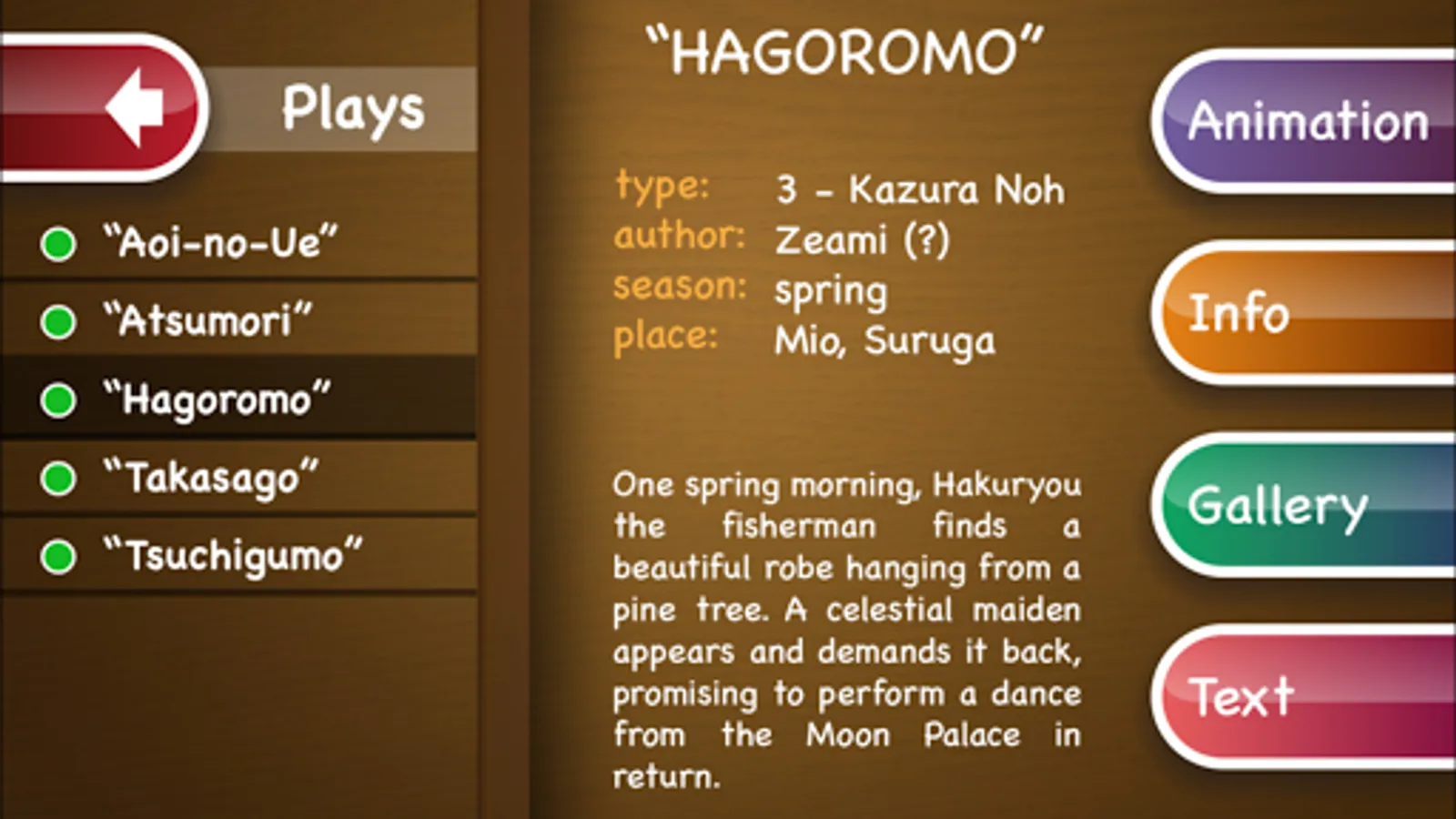 Plays

"Aoi-no-Ue"

"Atsumori"

"Hagoromo"

"Takasago"

"Tsuchigumo"

"HAGOROMO"

type: 3 - Kazura Noh
author: Zeami (?)
season: spring
place: Mio, Suruga

One spring morning, Hakuryou the fisherman finds a beautiful robe hanging from a pine tree. A celestial maiden appears and demands it back, promising to perform a dance from the Moon Palace in return.

Animation

Info

Gallery

Text